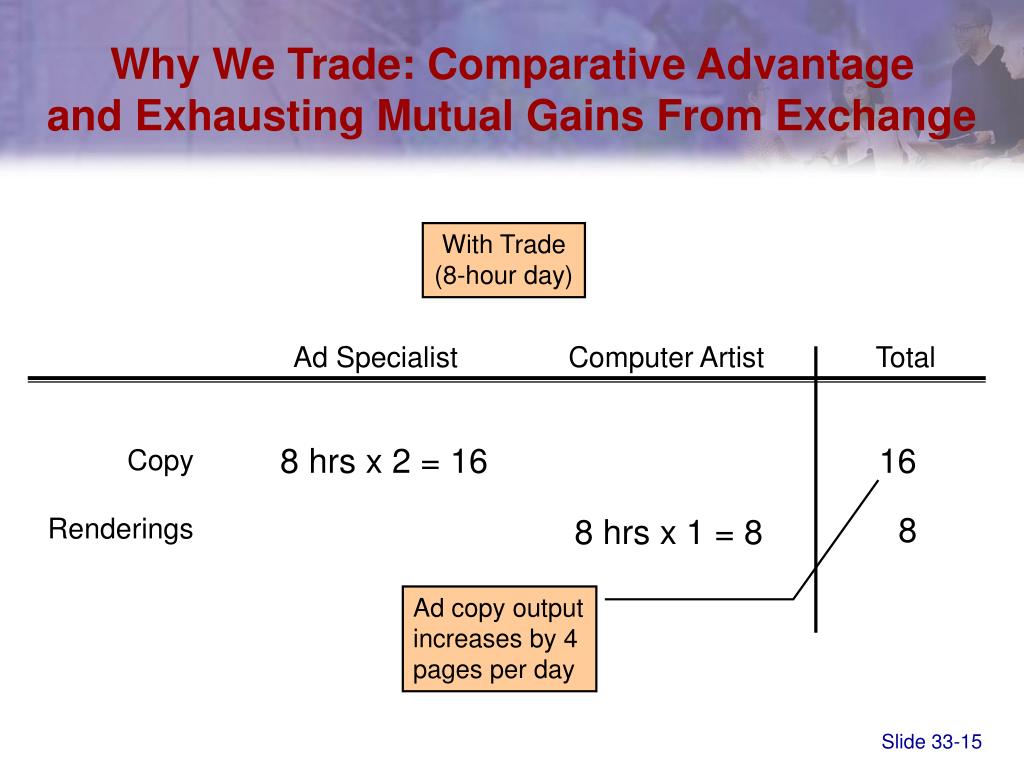 Why We Trade: Comparative Advantage and Exhausting Mutual Gains From Exchange

With Trade
(8-hour day)

| | Ad Specialist | Computer Artist | Total |
|---|---|---|---|
| Copy | 8 hrs x 2 = 16 | | 16 |
| Renderings | | 8 hrs x 1 = 8 | 8 |

Ad copy output increases by 4 pages per day

Slide 33-15